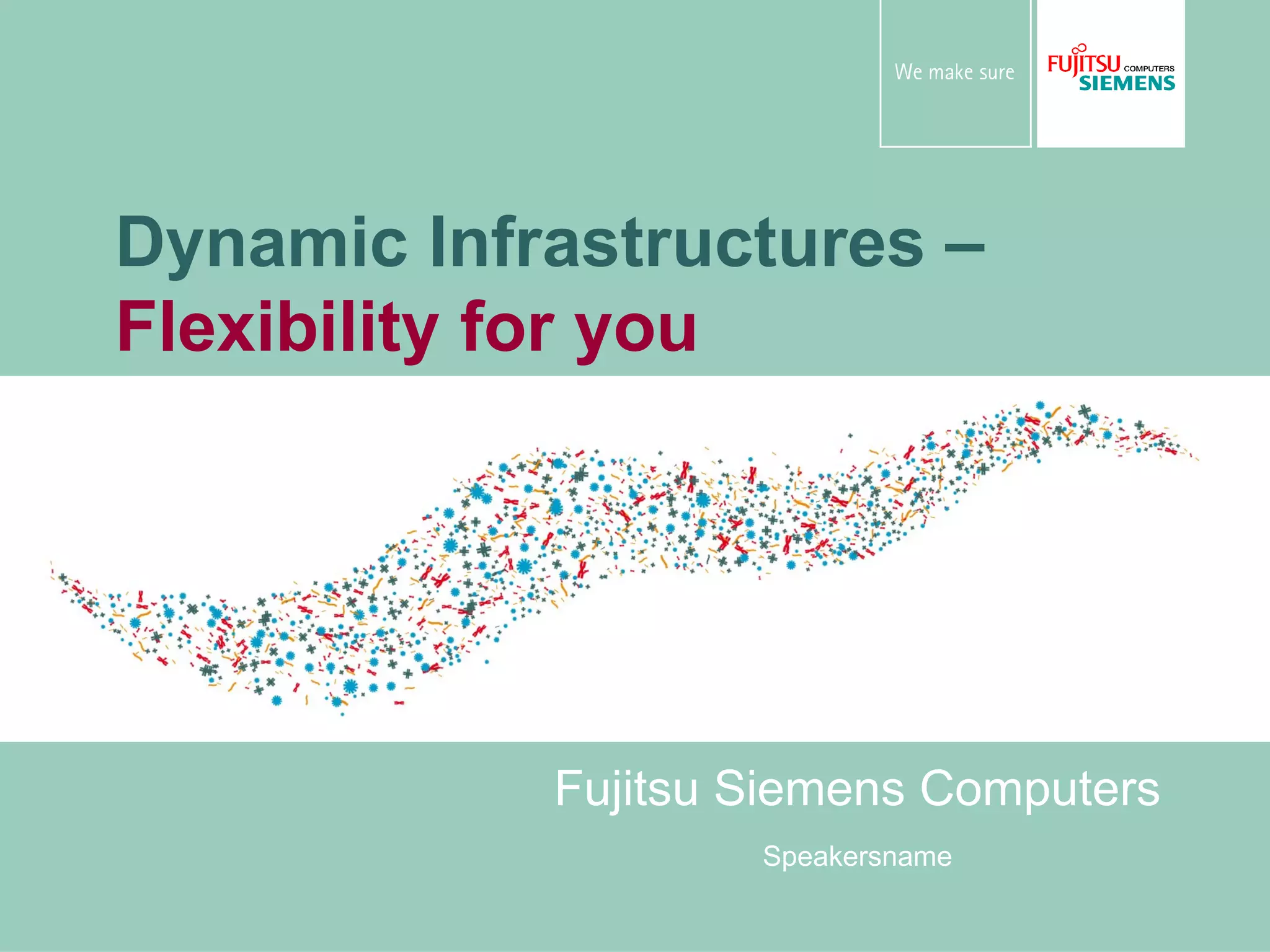 We make sure

FUJITSU COMPUTERS SIEMENS

Dynamic Infrastructures – Flexibility for you

Fujitsu Siemens Computers

Speakersname